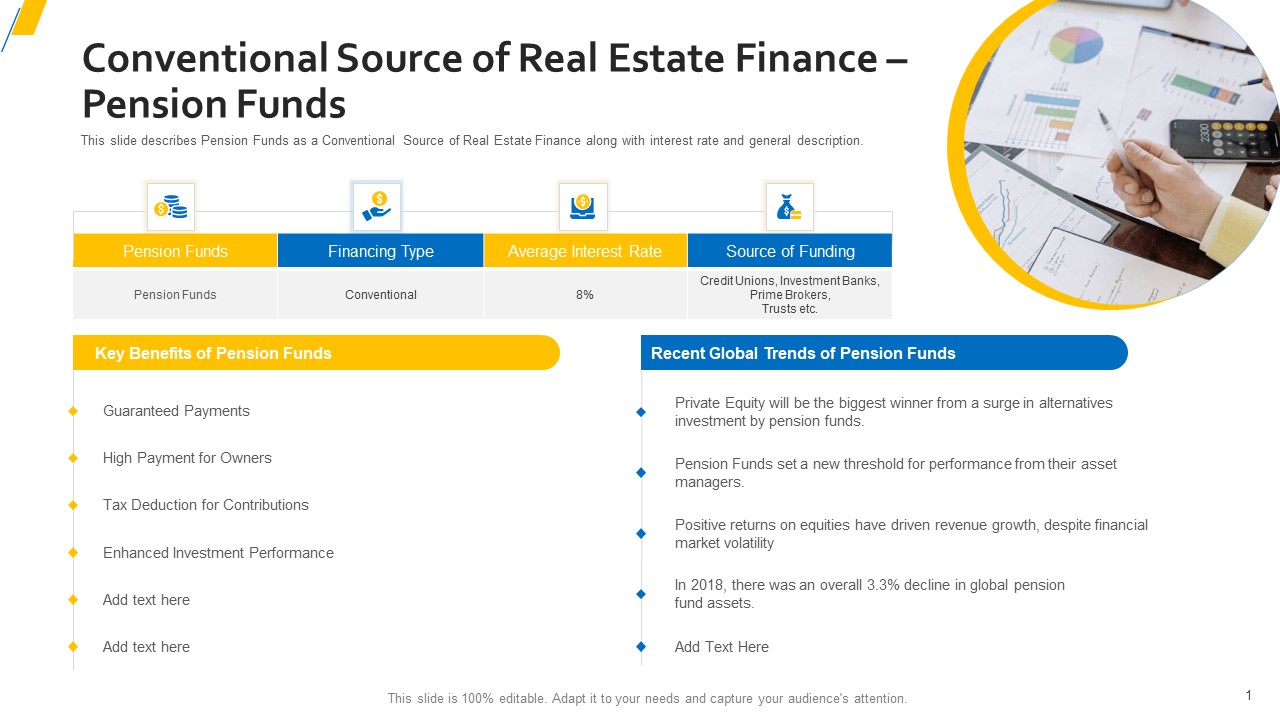 Conventional Source of Real Estate Finance – Pension Funds

This slide describes Pension Funds as a Conventional Source of Real Estate Finance along with interest rate and general description.

| Pension Funds | Financing Type | Average Interest Rate | Source of Funding |
|---|---|---|---|
| Pension Funds | Conventional | 8% | Credit Unions, Investment Banks, Prime Brokers, Trusts etc. |

Key Benefits of Pension Funds

Guaranteed Payments

High Payment for Owners

Tax Deduction for Contributions

Enhanced Investment Performance

Add text here

Add text here

Recent Global Trends of Pension Funds

Private Equity will be the biggest winner from a surge in alternatives investment by pension funds.

Pension Funds set a new threshold for performance from their asset managers.

Positive returns on equities have driven revenue growth, despite financial market volatility

In 2018, there was an overall 3.3% decline in global pension fund assets.

Add Text Here

This slide is 100% editable. Adapt it to your needs and capture your audience's attention.

1